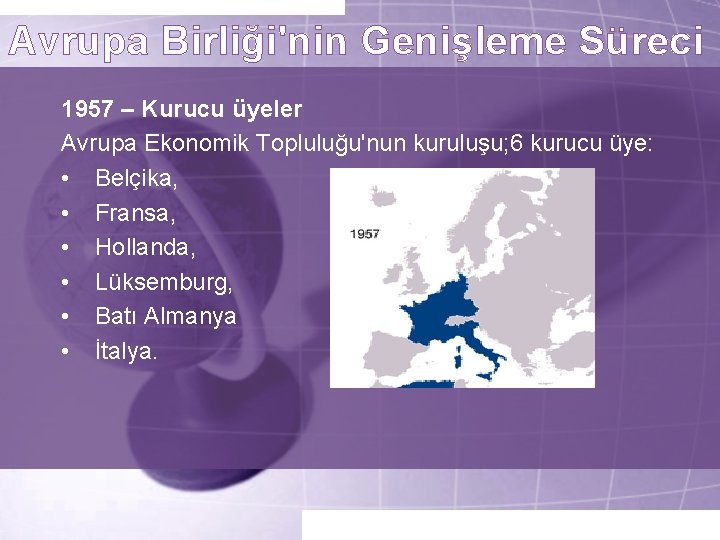 Avrupa Birliği'nin Genişleme Süreci

1957 – Kurucu üyeler
Avrupa Ekonomik Topluluğu'nun kuruluşu;6 kurucu üye:
• Belçika,
• Fransa,
• Hollanda,
• Lüksemburg,
• Batı Almanya
• İtalya.

1957